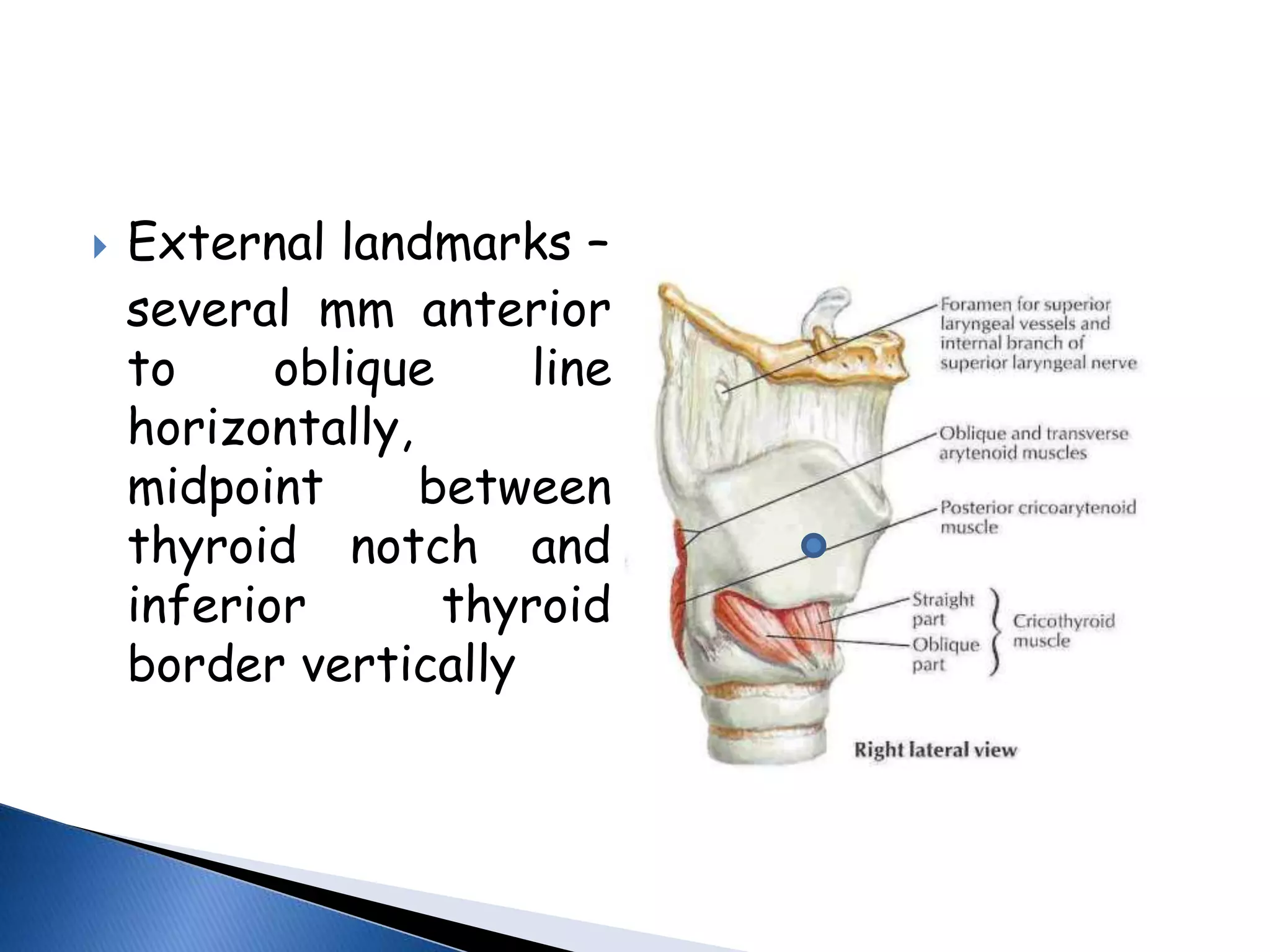 External landmarks –

several mm anterior to oblique line horizontally, midpoint between thyroid notch and inferior thyroid border vertically

Foramen for superior laryngeal vessels and internal branch of superior laryngeal nerve

Oblique and transverse arytenoid muscles

Posterior cricoarytenoid muscle

Straight part

Oblique part

Cricothyroid muscle

Right lateral view